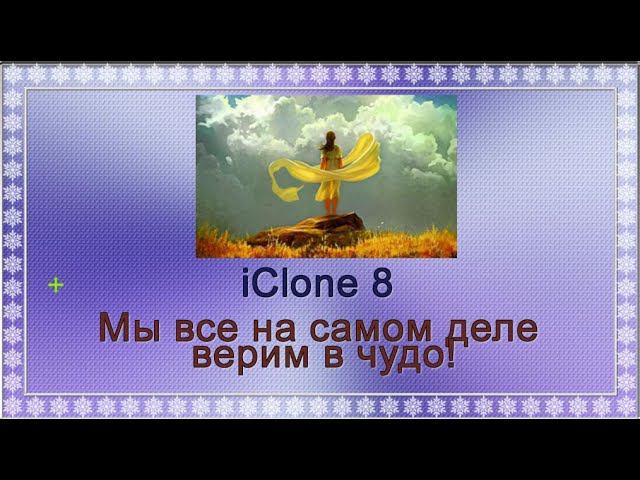 iClone 8

Мы все на самом деле верим в чудо!